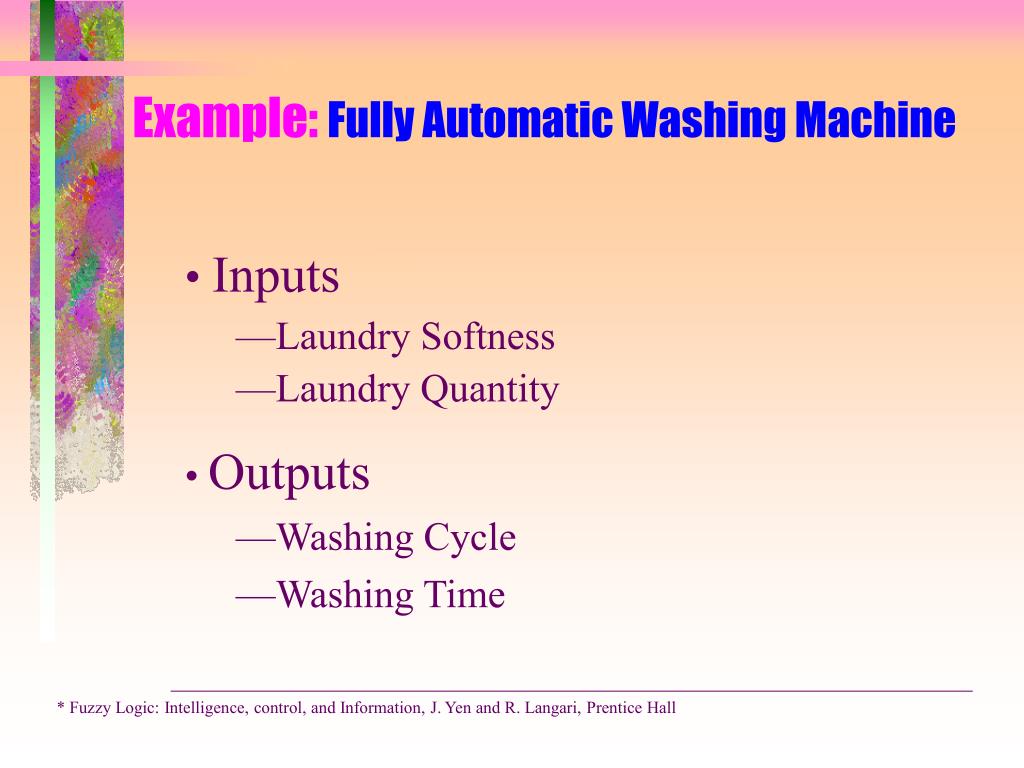 Example: Fully Automatic Washing Machine

• Inputs
—Laundry Softness
—Laundry Quantity

• Outputs
—Washing Cycle
—Washing Time

* Fuzzy Logic: Intelligence, control, and Information, J. Yen and R. Langari, Prentice Hall